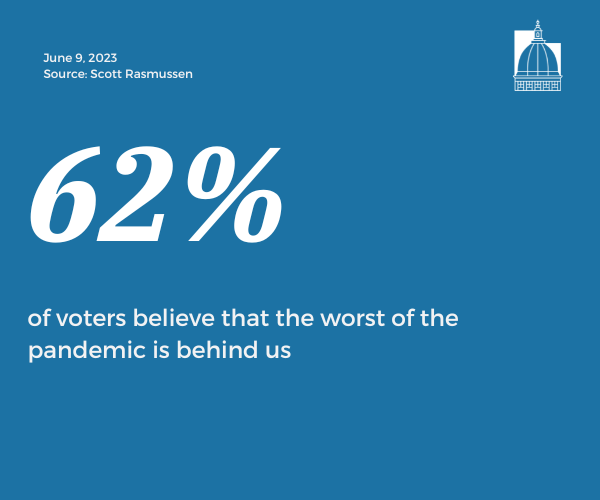 June 9, 2023
Source: Scott Rasmussen

62%

of voters believe that the worst of the pandemic is behind us